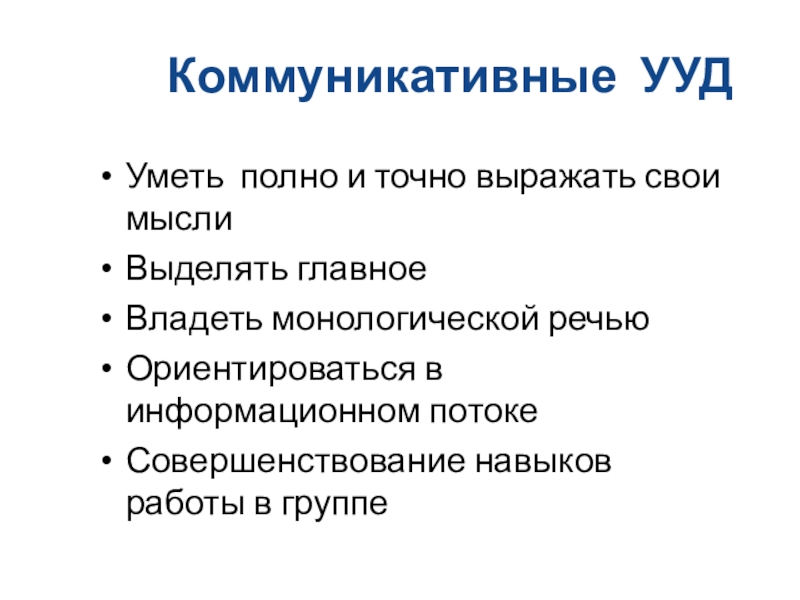 Коммуникативные УУД

• Уметь полно и точно выражать свои мысли
• Выделять главное
• Владеть монологической речью
• Ориентироваться в информационном потоке
• Совершенствование навыков работы в группе